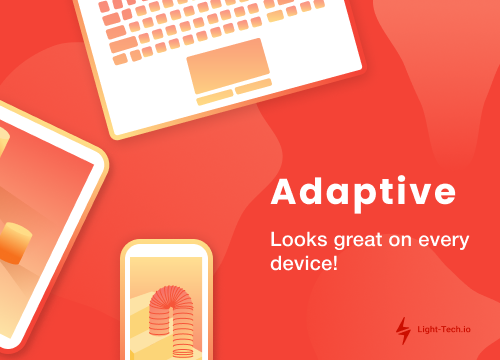 Adaptive

Looks great on every device!

Light-Tech.io